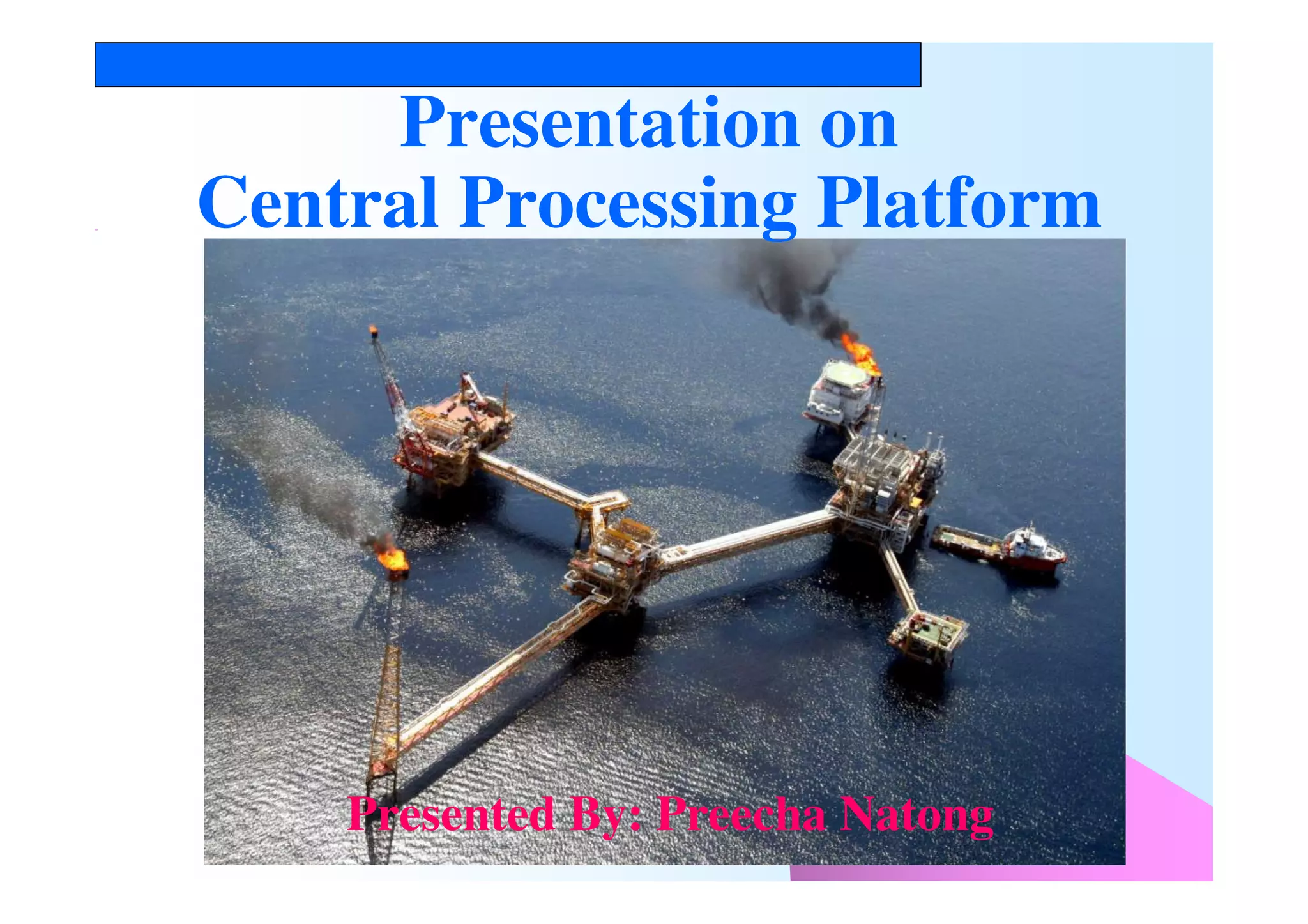 Presentation on
Central Processing Platform

Presented By: Preecha Natong